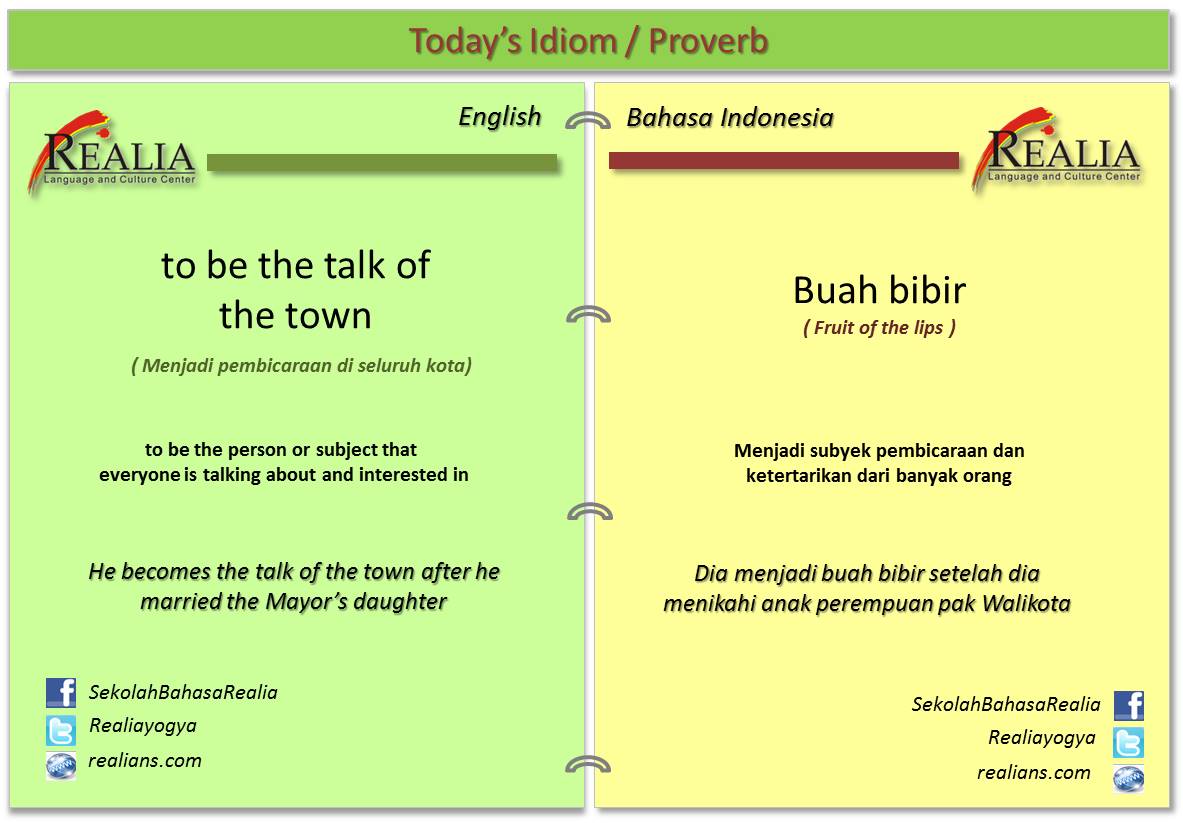 Today's Idiom / Proverb

English

REALIA
Language and Culture Center

to be the talk of the town

( Menjadi pembicaraan di seluruh kota)

to be the person or subject that everyone is talking about and interested in

He becomes the talk of the town after he married the Mayor's daughter

SekolahBahasaRealia
Realiayogya
realians.com

Bahasa Indonesia

REALIA
Language and Culture Center

Buah bibir

( Fruit of the lips )

Menjadi subyek pembicaraan dan ketertarikan dari banyak orang

Dia menjadi buah bibir setelah dia menikahi anak perempuan pak Walikota

SekolahBahasaRealia
Realiayogya
realians.com